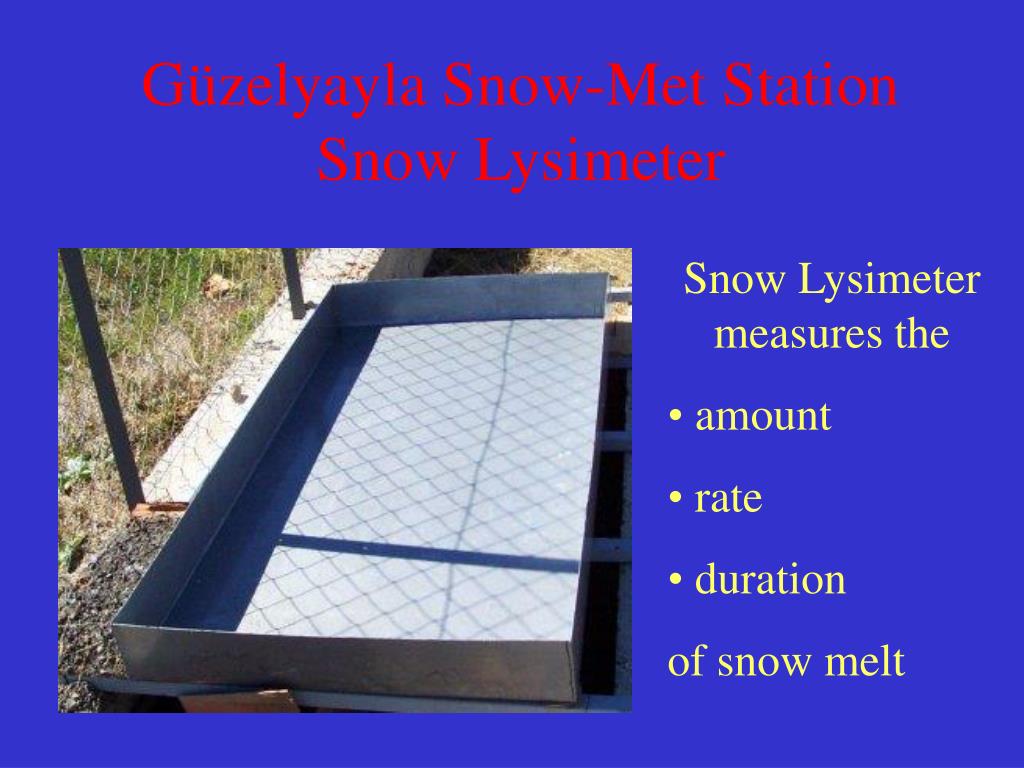 Güzelyayla Snow-Met Station
Snow Lysimeter

Snow Lysimeter measures the

• amount

• rate

• duration

of snow melt